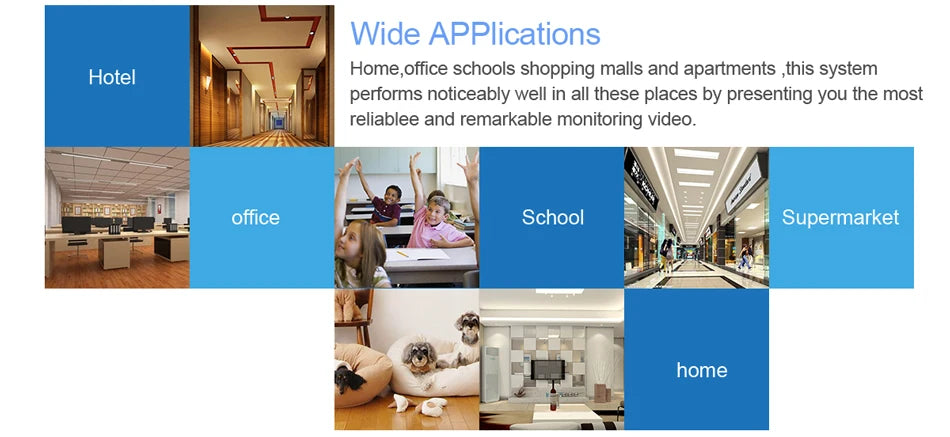 Hotel

Wide APPlications

Home,office schools shopping malls and apartments ,this system performs noticeably well in all these places by presenting you the most reliablee and remarkable monitoring video.

office

School

Supermarket

home